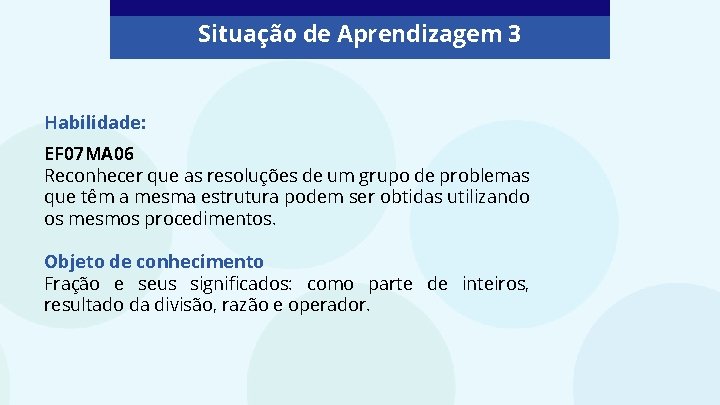 Situação de Aprendizagem 3

Habilidade:

EF07MA06
Reconhecer que as resoluções de um grupo de problemas que têm a mesma estrutura podem ser obtidas utilizando os mesmos procedimentos.

Objeto de conhecimento
Fração e seus significados: como parte de inteiros, resultado da divisão, razão e operador.